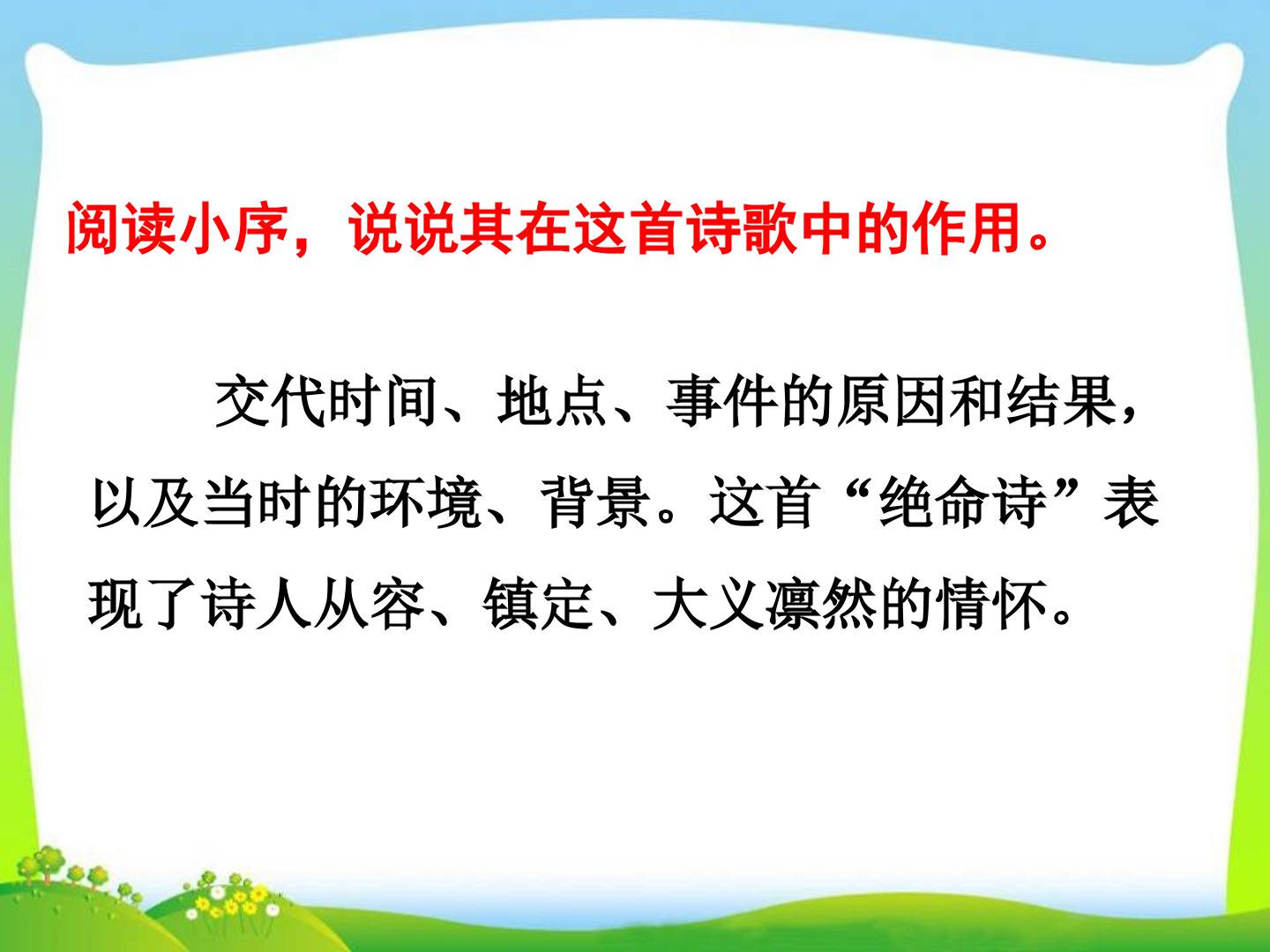 阅读小序，说说其在这首诗歌中的作用。

交代时间、地点、事件的原因和结果，以及当时的环境、背景。这首“绝命诗”表现了诗人从容、镇定、大义凛然的情怀。